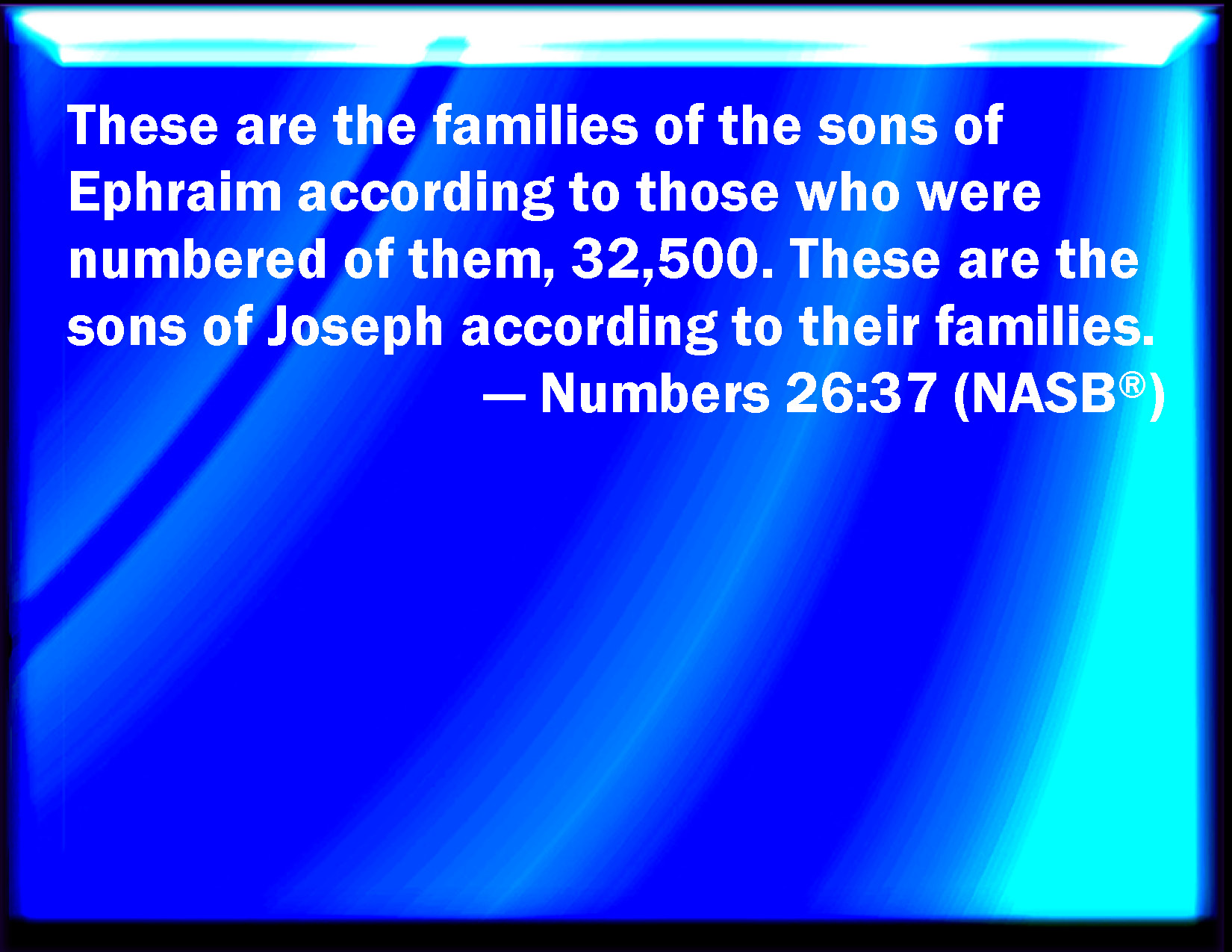 These are the families of the sons of Ephraim according to those who were numbered of them, 32,500. These are the sons of Joseph according to their families.

— Numbers 26:37 (NASB®)